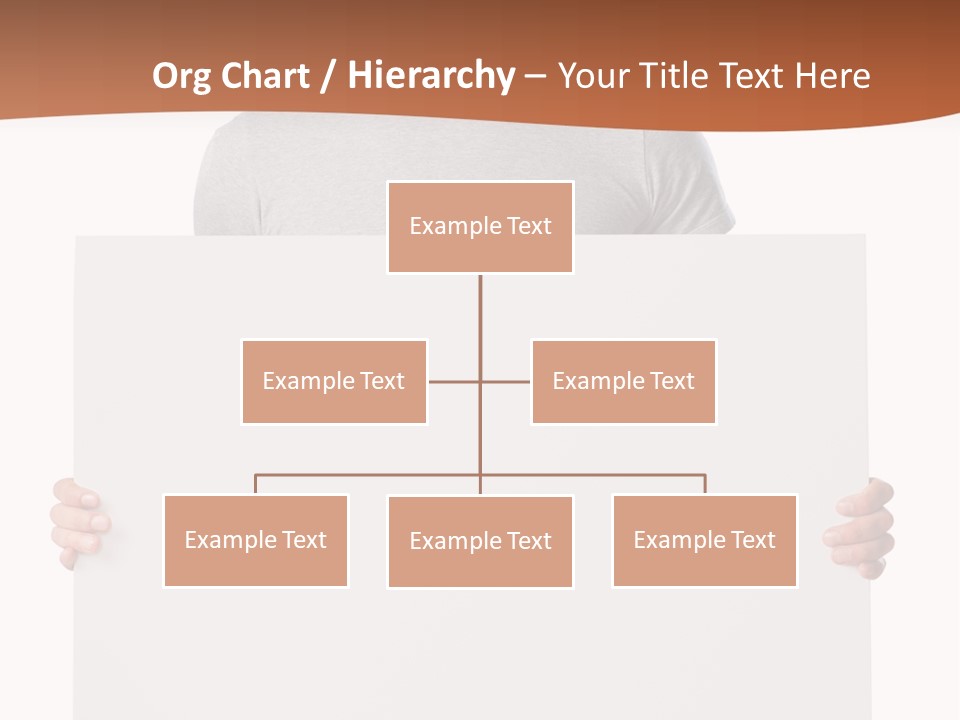 Org Chart / Hierarchy – Your Title Text Here

Example Text

Example Text

Example Text

Example Text

Example Text

Example Text